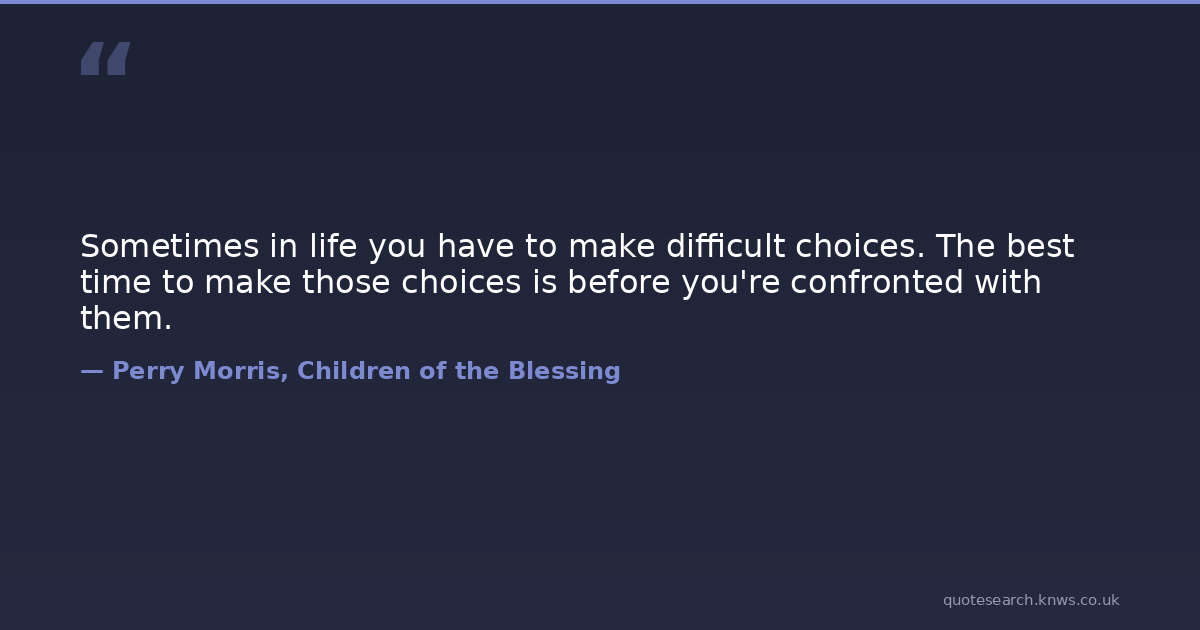 “

Sometimes in life you have to make difficult choices. The best time to make those choices is before you're confronted with them.

— Perry Morris, Children of the Blessing

quotesearch.knws.co.uk